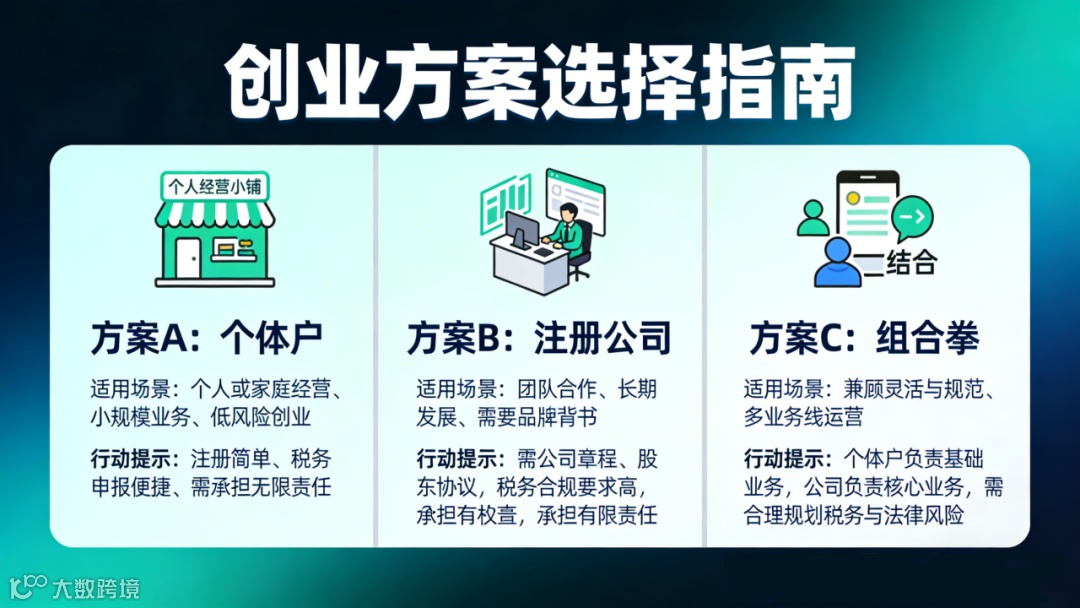 创业方案选择指南

个人经营小铺

方案A：个体户

适用场景：个人或家庭经营、小规模业务、低风险创业

行动提示：注册简单、税务申报便捷、需承担无限责任

方案B：注册公司

适用场景：团队合作、长期发展、需要品牌背书

行动提示：需公司章程、股东协议，税务合规要求高，承担有校壹，承担有限责任

结合

方案C：组合拳

适用场景：兼顾灵活与规范、多业务线运营

行动提示：个体户负责基础业务，公司负责核心业务，需合理规划税务与法律风险

大数跨境